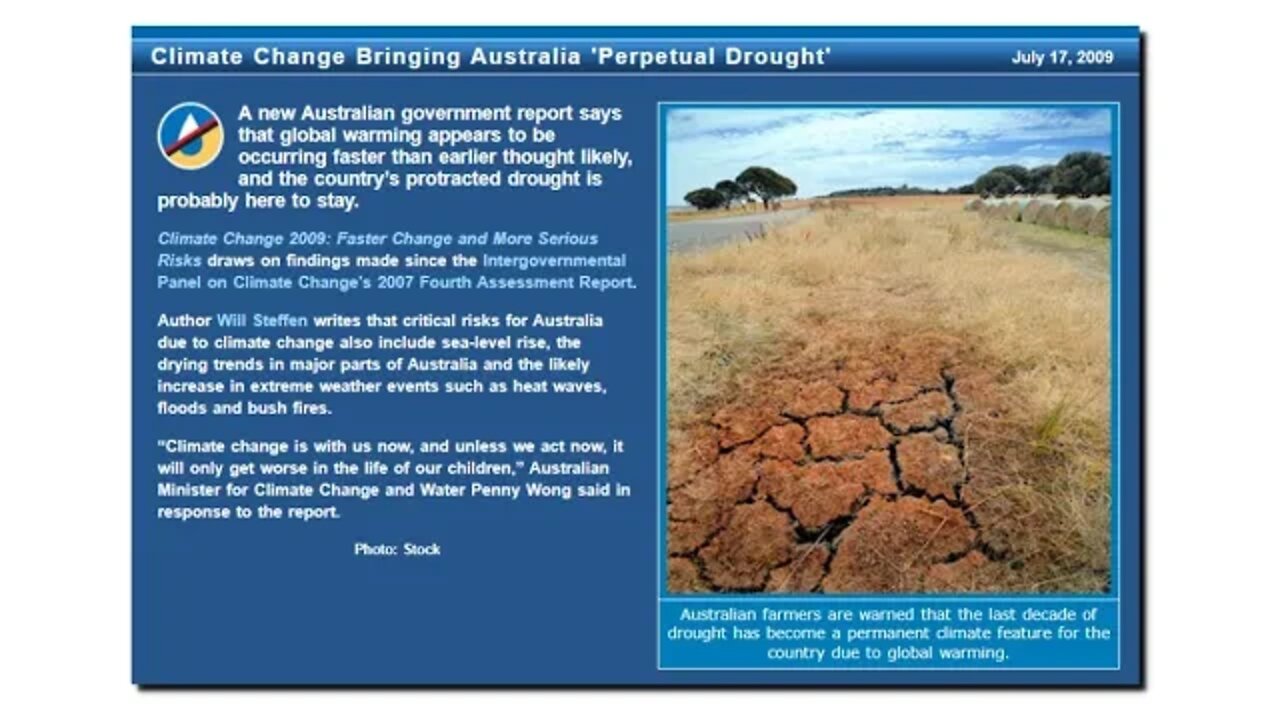 Climate Change Bringing Australia 'Perpetual Drought'

July 17, 2009

A new Australian government report says that global warming appears to be occurring faster than earlier thought likely, and the country's protracted drought is probably here to stay.

Climate Change 2009: Faster Change and More Serious Risks draws on findings made since the Intergovernmental Panel on Climate Change's 2007 Fourth Assessment Report.

Author Will Steffen writes that critical risks for Australia due to climate change also include sea-level rise, the drying trends in major parts of Australia and the likely increase in extreme weather events such as heat waves, floods and bush fires.

"Climate change is with us now, and unless we act now, it will only get worse in the life of our children," Australian Minister for Climate Change and Water Penny Wong said in response to the report.

Photo: Stock

Australian farmers are warned that the last decade of drought has become a permanent climate feature for the country due to global warming.